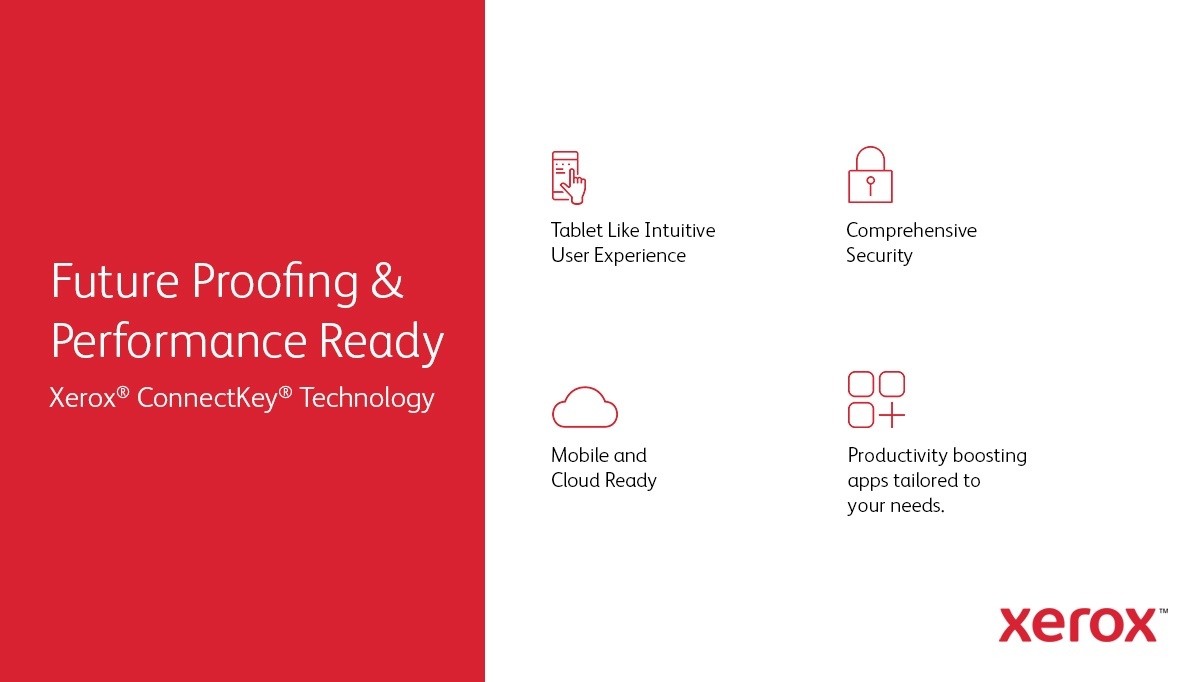 Future Proofing & Performance Ready

Xerox® ConnectKey® Technology

Tablet Like Intuitive User Experience

Comprehensive Security

Mobile and Cloud Ready

Productivity boosting apps tailored to your needs.

xerox™